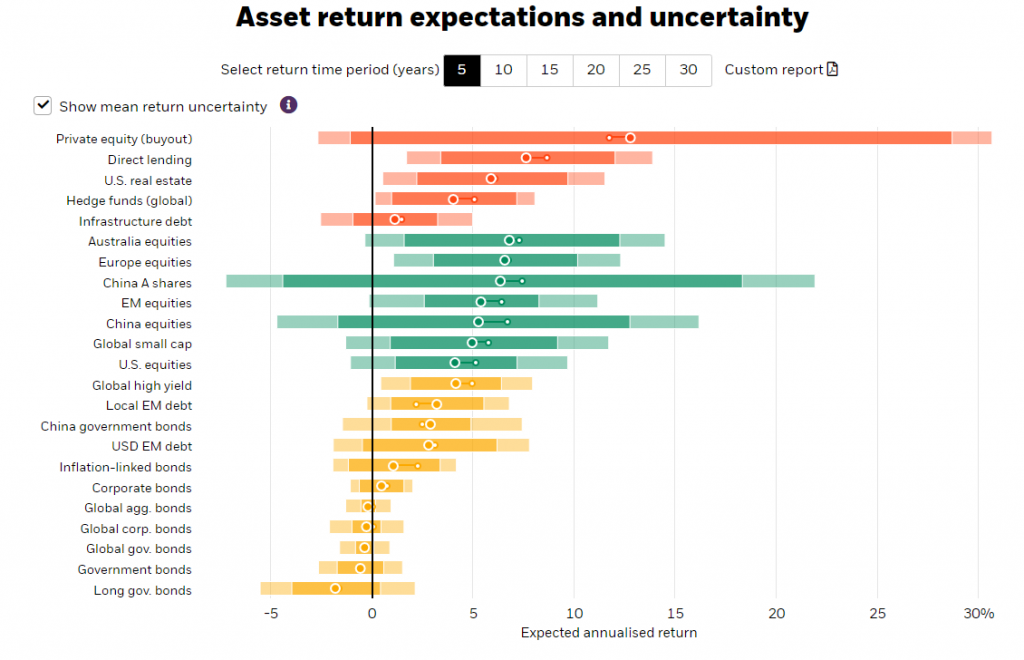 Asset return expectations and uncertainty

Select return time period (years) 5 10 15 20 25 30 Custom report

Show mean return uncertainty

Private equity (buyout)
Direct lending
U.S. real estate
Hedge funds (global)
Infrastructure debt
Australia equities
Europe equities
China A shares
EM equities
China equities
Global small cap
U.S. equities
Global high yield
Local EM debt
China government bonds
USD EM debt
Inflation-linked bonds
Corporate bonds
Global agg. bonds
Global corp. bonds
Global gov. bonds
Government bonds
Long gov. bonds

-5 0 5 10 15 20 25 30%
Expected annualised return